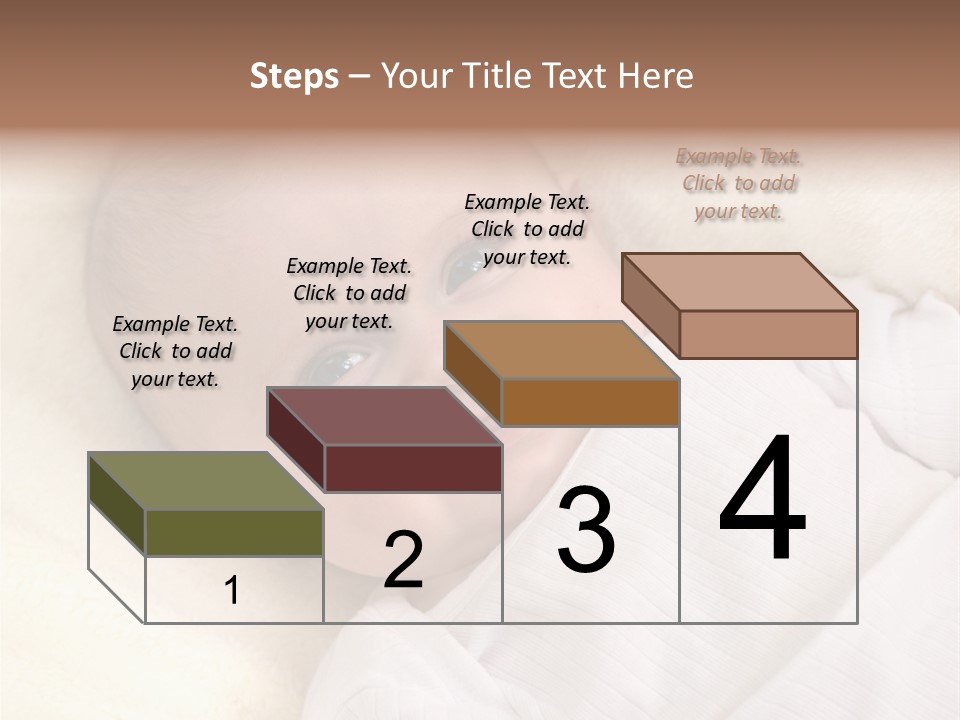 Steps – Your Title Text Here

Example Text. Click to add your text.

Example Text. Click to add your text.

Example Text. Click to add your text.

Example Text. Click to add your text.

1

2

3

4